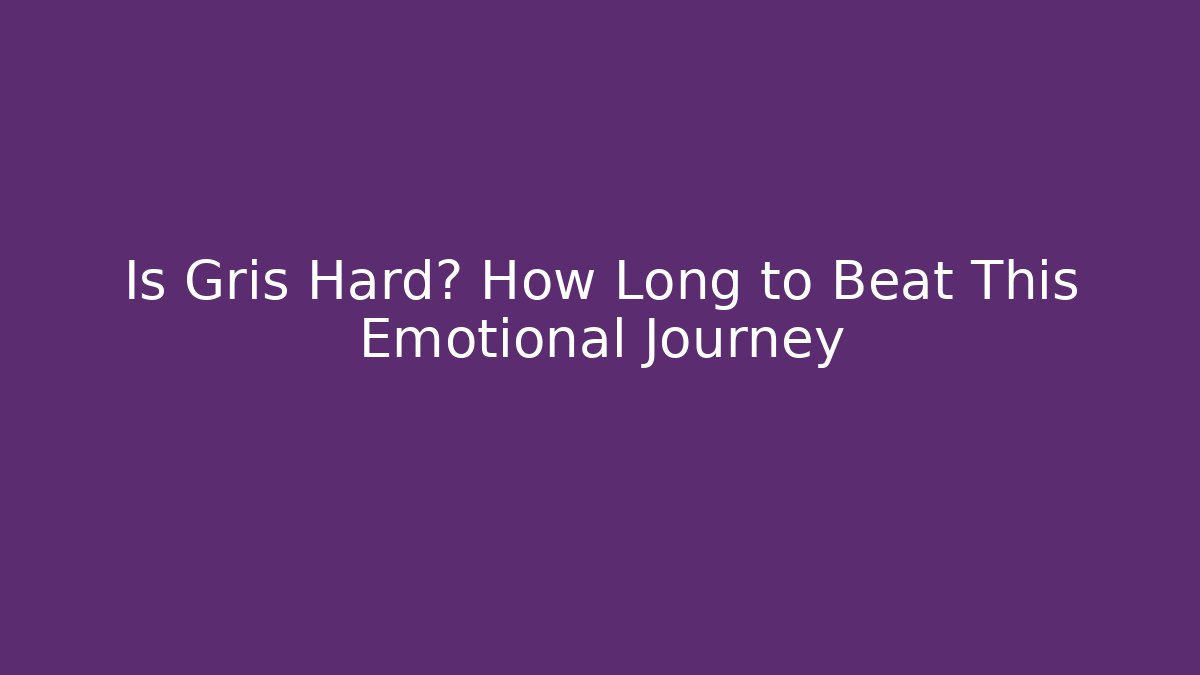 Is Gris Hard? How Long to Beat This Emotional Journey